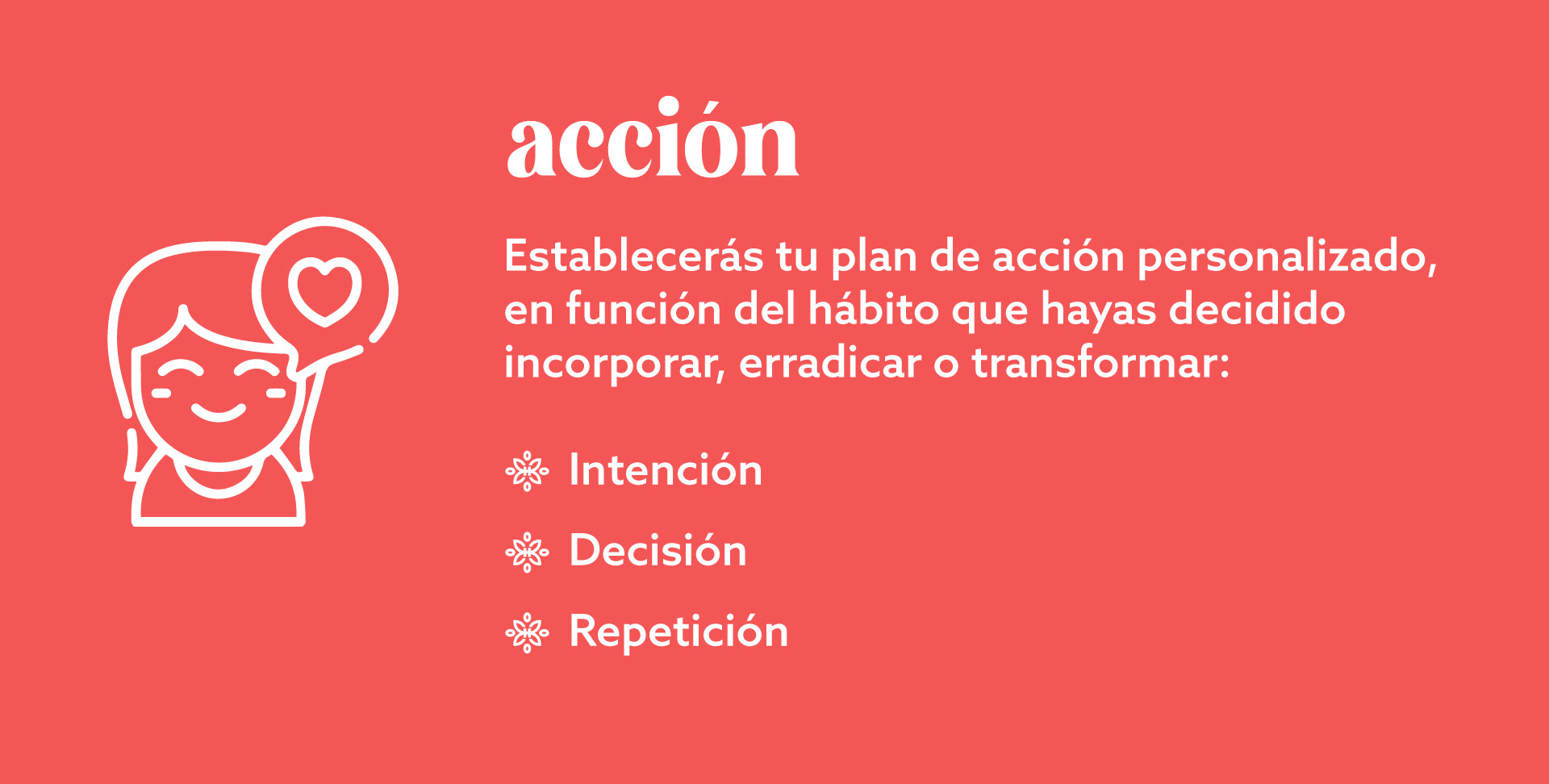 acción

Establecerás tu plan de acción personalizado, en función del hábito que hayas decidido incorporar, erradicar o transformar:

Intención

Decisión

Repetición